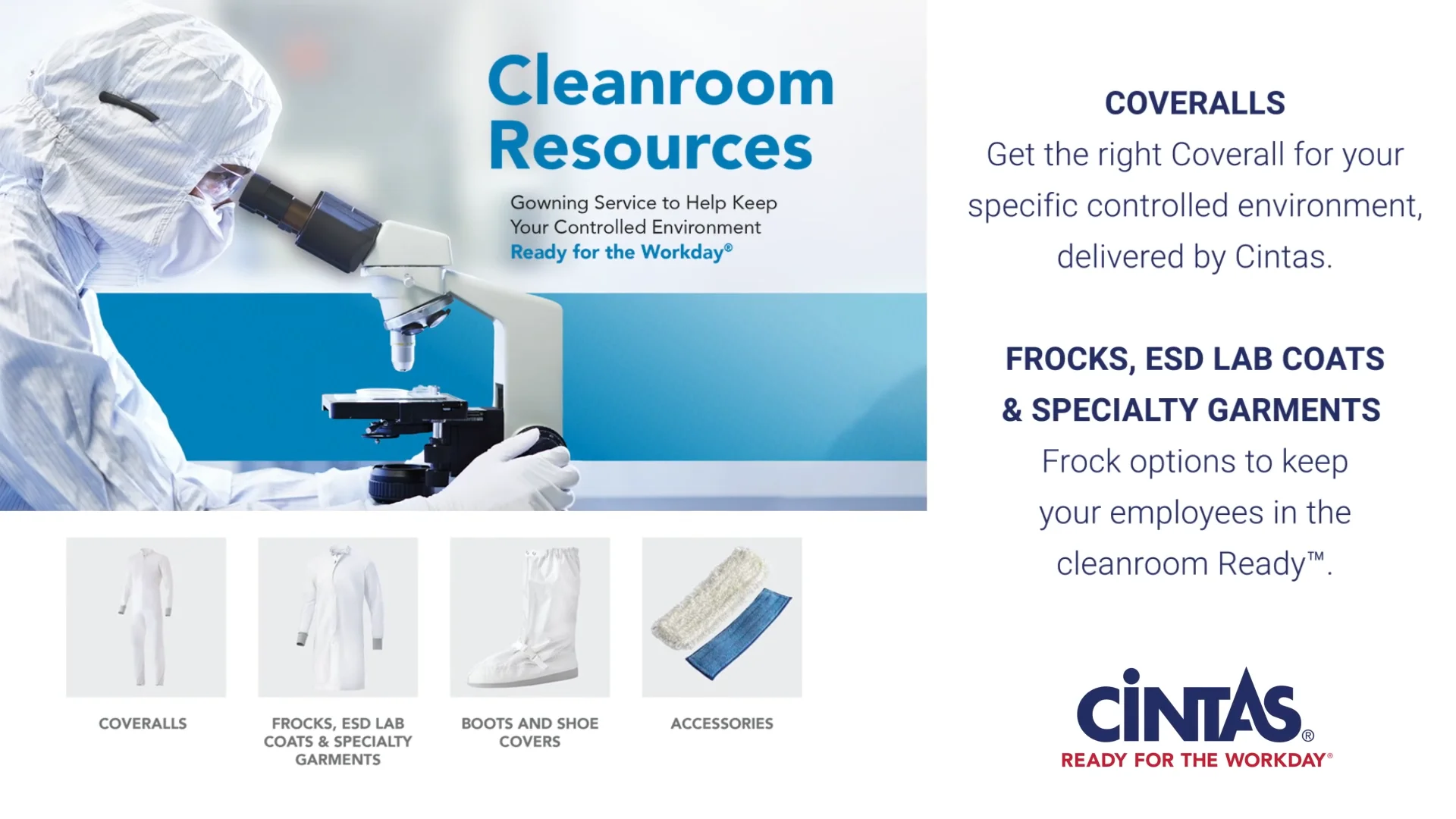 Cleanroom Resources

Gowning Service to Help Keep Your Controlled Environment Ready for the Workday®

COVERALLS

FROCKS, ESD LAB COATS & SPECIALTY GARMENTS

BOOTS AND SHOE COVERS

ACCESSORIES

COVERALLS
Get the right Coverall for your specific controlled environment, delivered by Cintas.

FROCKS, ESD LAB COATS & SPECIALTY GARMENTS
Frock options to keep your employees in the cleanroom Ready™.

CINTAS®
READY FOR THE WORKDAY®